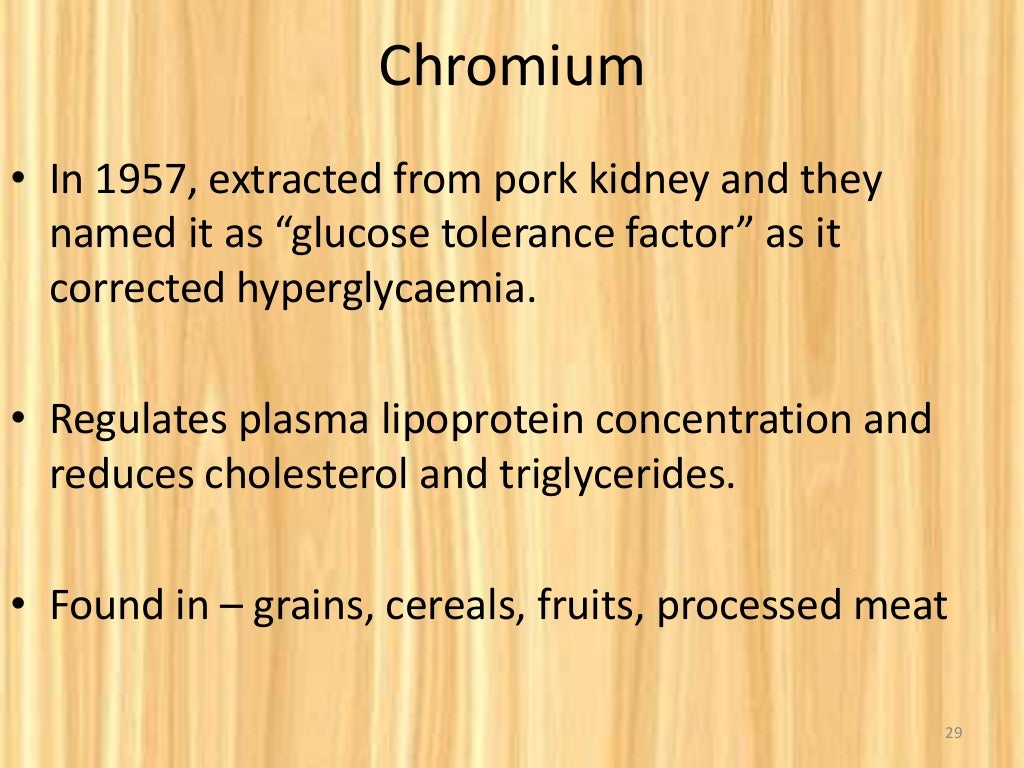 Chromium

• In 1957, extracted from pork kidney and they named it as “glucose tolerance factor” as it corrected hyperglycaemia.

• Regulates plasma lipoprotein concentration and reduces cholesterol and triglycerides.

• Found in – grains, cereals, fruits, processed meat

29